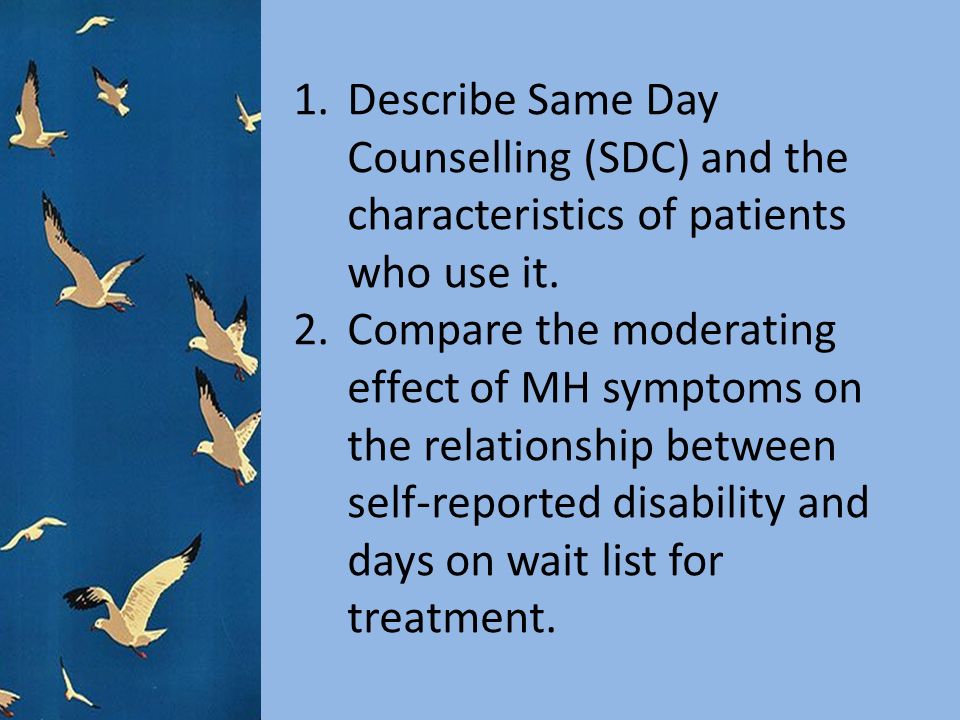 1. Describe Same Day Counselling (SDC) and the characteristics of patients who use it.
2. Compare the moderating effect of MH symptoms on the relationship between self-reported disability and days on wait list for treatment.